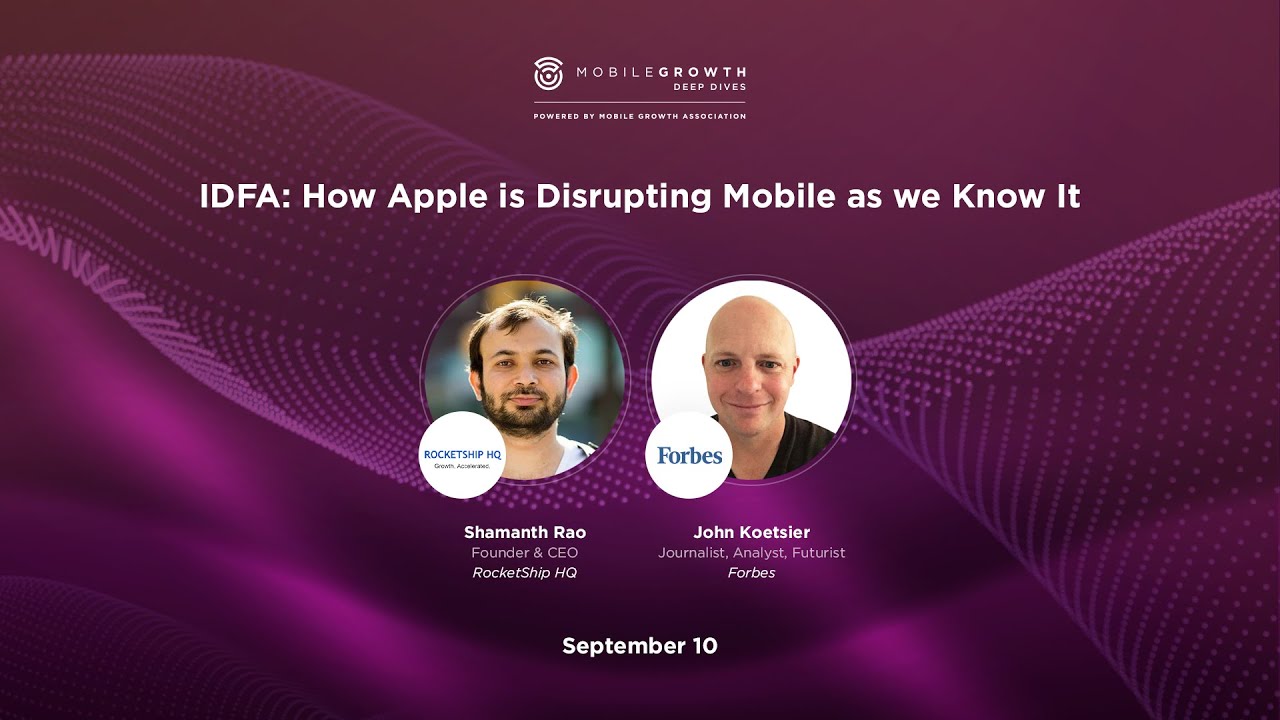 MOBILEGROWTH
DEEP DIVES
POWERED BY MOBILE GROWTH ASSOCIATION

IDFA: How Apple is Disrupting Mobile as we Know It

ROCKETSHIP HQ
Growth. Accelerated.

Forbes

Shamanth Rao
Founder & CEO
RocketShip HQ

John Koetsier
Journalist, Analyst, Futurist
Forbes

September 10